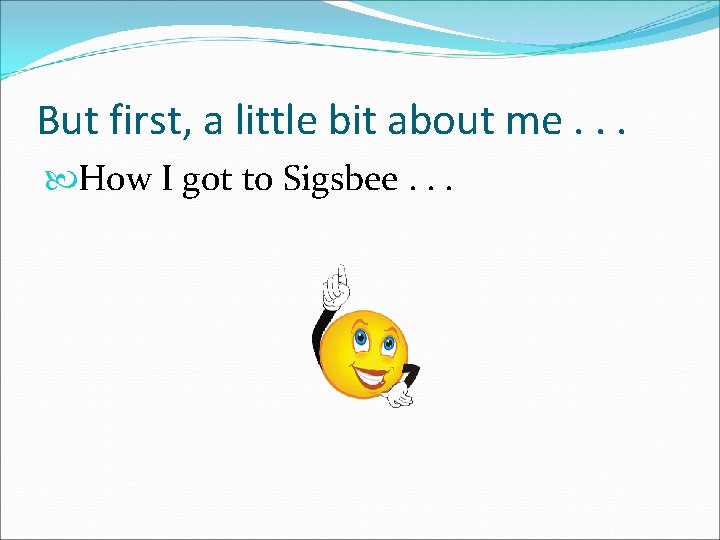 But first, a little bit about me . . .

How I got to Sigsbee . . .